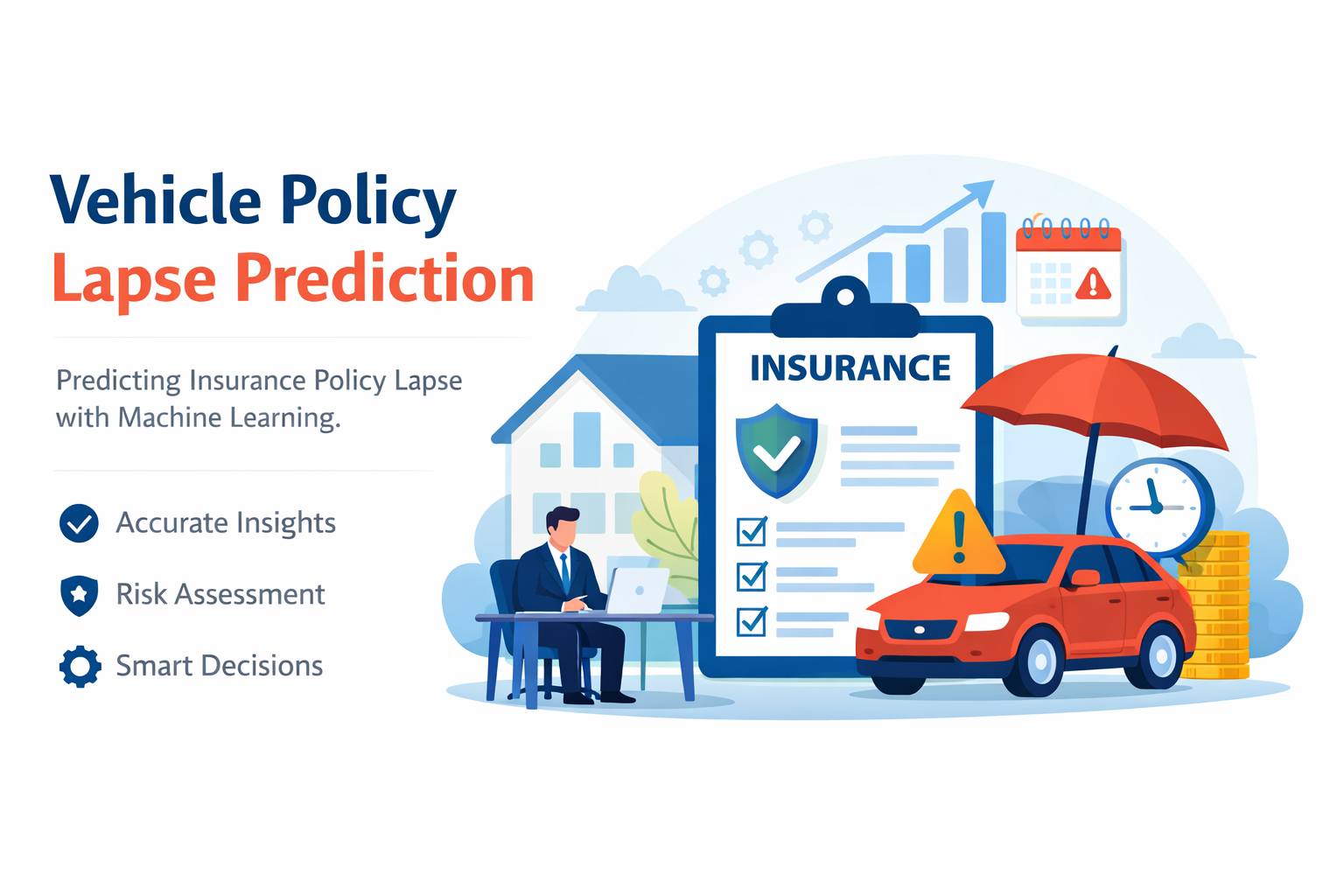 Vehicle Policy
Lapse Prediction

Predicting Insurance Policy Lapse with Machine Learning.

Accurate Insights

Risk Assessment

Smart Decisions

INSURANCE